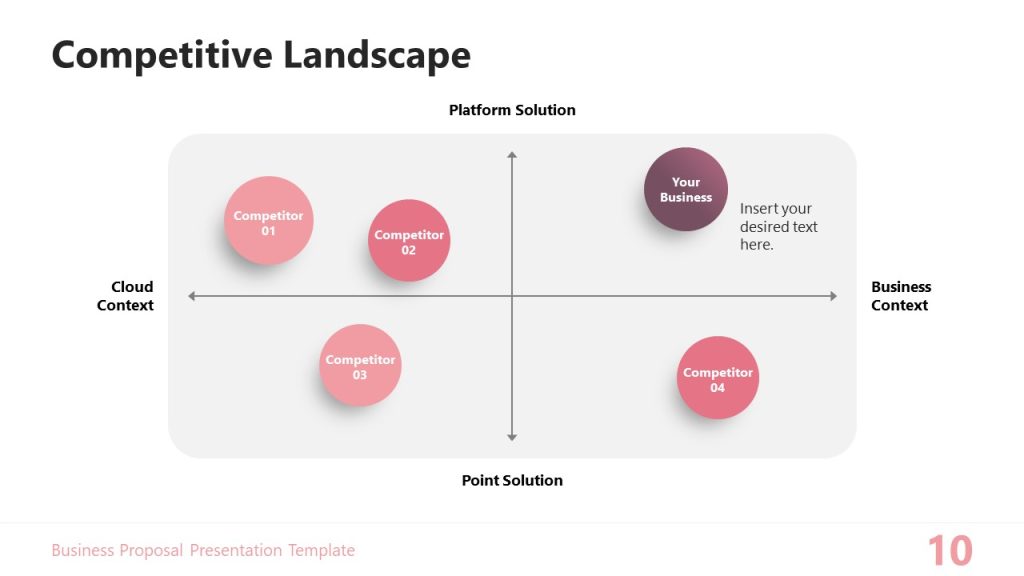 Competitive Landscape

Platform Solution

Competitor 01

Competitor 02

Your Business

Insert your desired text here.

Cloud Context

Business Context

Competitor 03

Competitor 04

Point Solution

Business Proposal Presentation Template

10